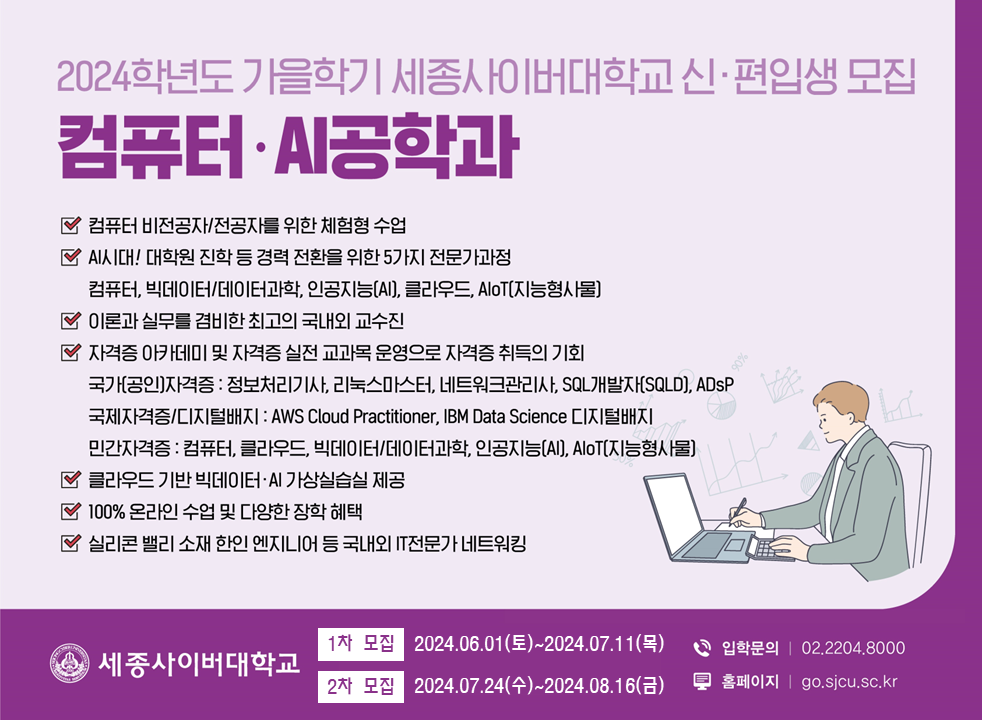 2024학년도 가을학기 세종사이버대학교 신·편입생 모집

컴퓨터·AI공학과

컴퓨터 비전공자/전공자를 위한 체험형 수업

AI시대! 대학원 진학 등 경력 전환을 위한 5가지 전문가과정
컴퓨터, 빅데이터/데이터과학, 인공지능(AI), 클라우드, AIoT(지능형사물)

이론과 실무를 겸비한 최고의 국내외 교수진

자격증 아카데미 및 자격증 실전 교과목 운영으로 자격증 취득의 기회
국가(공인)자격증 : 정보처리기사, 리눅스마스터, 네트워크관리사, SQL개발자(SQLD), ADsP
국제자격증/디지털배지 : AWS Cloud Practitioner, IBM Data Science 디지털배지
민간자격증 : 컴퓨터, 클라우드, 빅데이터/데이터과학, 인공지능(AI), AIoT(지능형사물)

클라우드 기반 빅데이터·AI 가상실습실 제공

100% 온라인 수업 및 다양한 장학 혜택

실리콘 밸리 소재 한인 엔지니어 등 국내외 IT전문가 네트워킹

세종사이버대학교

1차 모집 2024.06.01(토)~2024.07.11(목)
2차 모집 2024.07.24(수)~2024.08.16(금)

입학문의 | 02.2204.8000
홈페이지 | go.sjcu.sc.kr